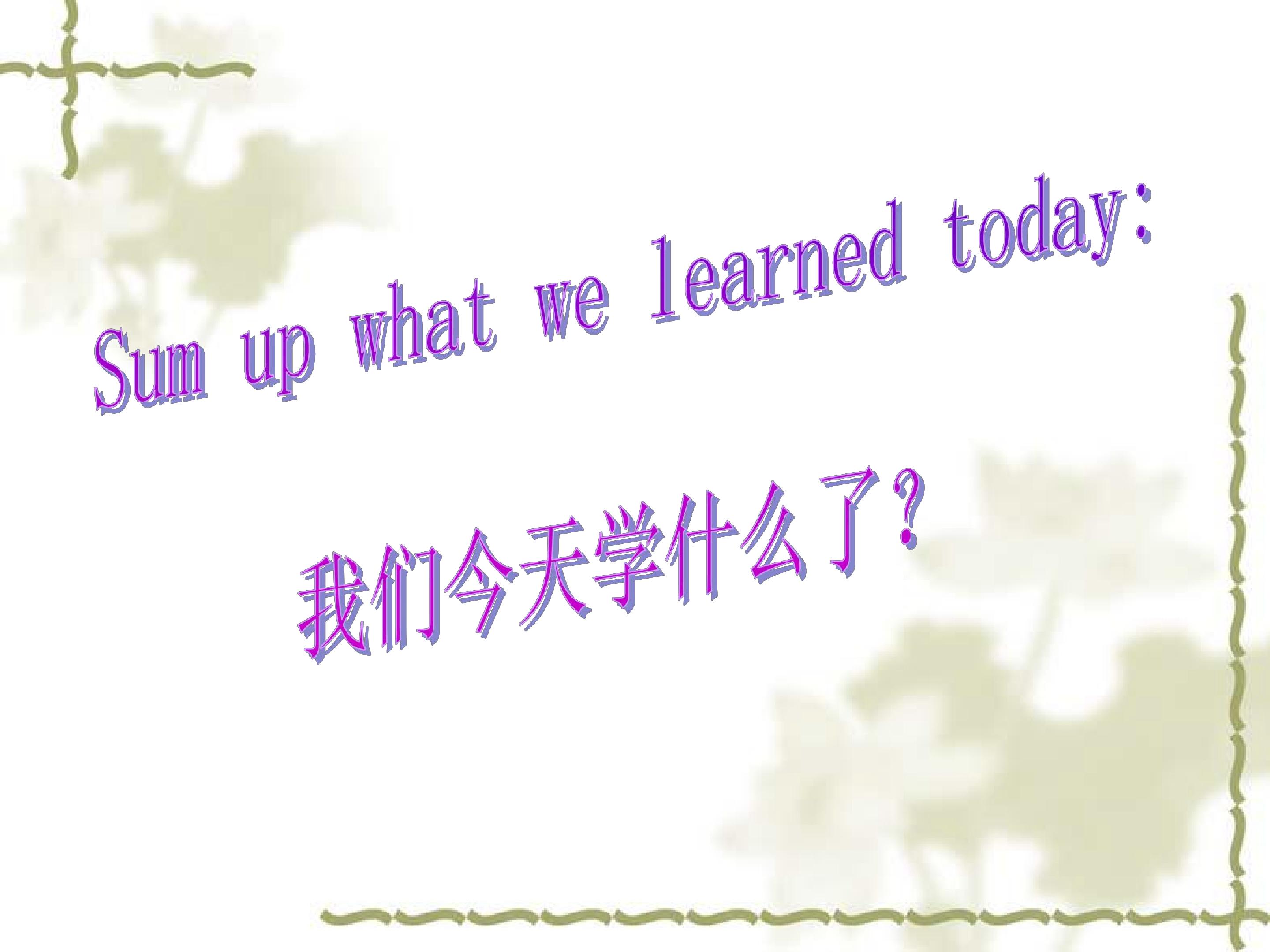 Sum up what we learned today:

我们今天学什么了?